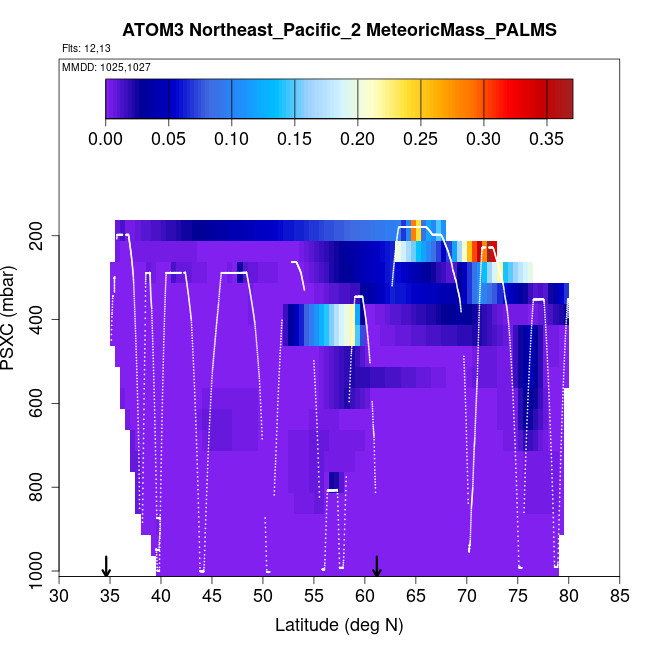 ATOM3 Northeast_Pacific_2 MeteoricMass_PALMS
Flts: 12,13
MMDD: 1025,1027

0.00 0.05 0.10 0.15 0.20 0.25 0.30 0.35

PSXC (mbar)
200
400
600
800
1000

30 35 40 45 50 55 60 65 70 75 80 85
Latitude (deg N)